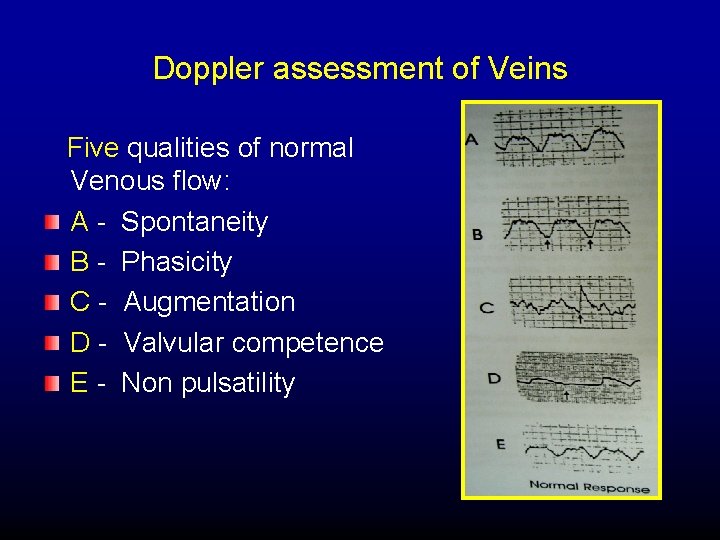 Doppler assessment of Veins

Five qualities of normal Venous flow:

A - Spontaneity
B - Phasicity
C - Augmentation
D - Valvular competence
E - Non pulsatility

A

B

C

D

E

Normal Response